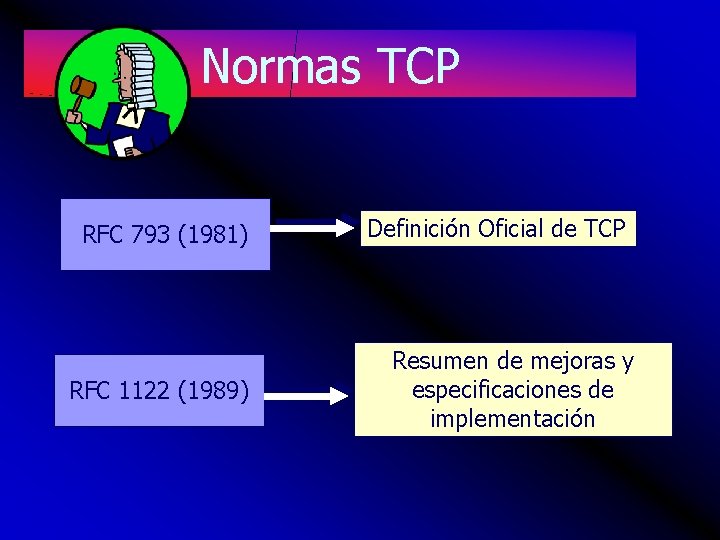 Normas TCP

RFC 793 (1981)

Definición Oficial de TCP

RFC 1122 (1989)

Resumen de mejoras y especificaciones de implementación